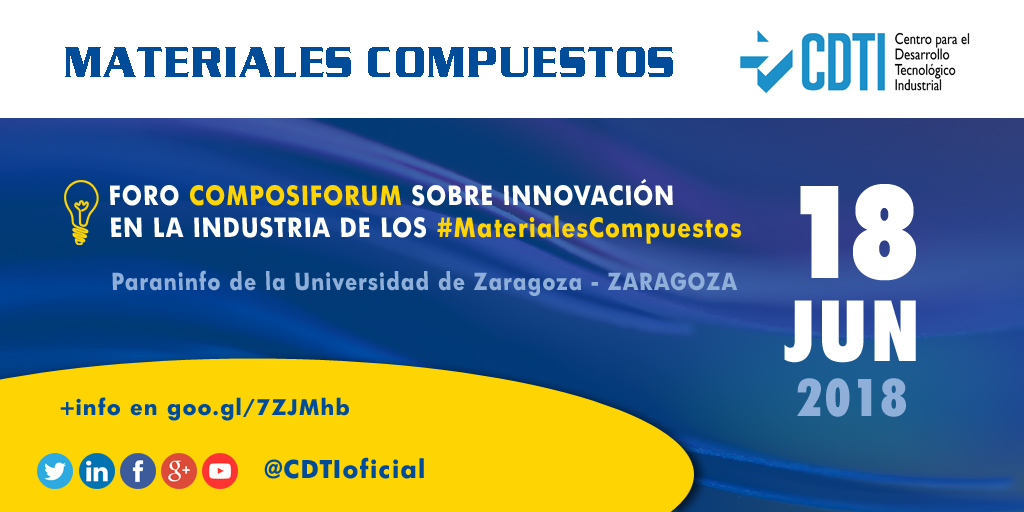 MATERIALES COMPUESTOS

CDTI Centro para el Desarrollo Tecnológico Industrial

FORO COMPOSIFORUM SOBRE INNOVACIÓN EN LA INDUSTRIA DE LOS #MaterialesCompuestos

Paraninfo de la Universidad de Zaragoza - ZARAGOZA

18 JUN 2018

+info en goo.gl/7ZJMhb

in f g+ @CDTIoficial